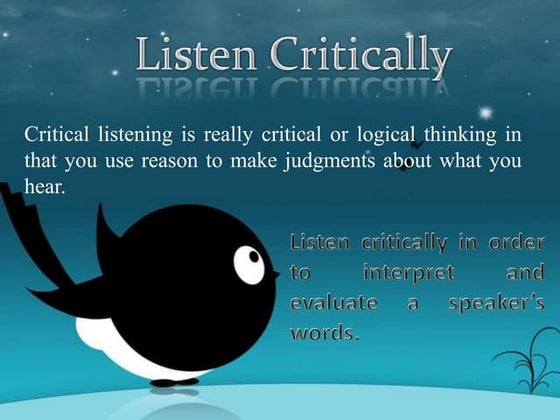 Listen Critically

Critical listening is really critical or logical thinking in that you use reason to make judgments about what you hear.

Listen critically in order to interpret and evaluate a speaker's words.